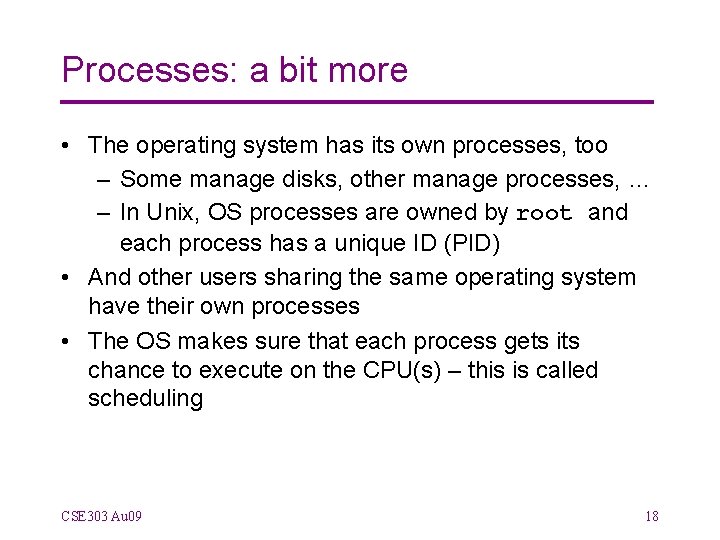 Processes: a bit more

• The operating system has its own processes, too
  – Some manage disks, other manage processes, …
  – In Unix, OS processes are owned by root and each process has a unique ID (PID)
• And other users sharing the same operating system have their own processes
• The OS makes sure that each process gets its chance to execute on the CPU(s) – this is called scheduling

CSE303 Au09

18